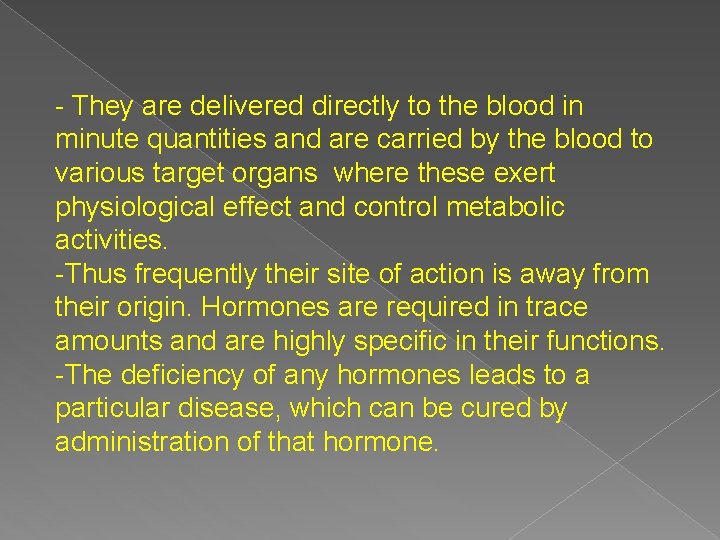 - They are delivered directly to the blood in minute quantities and are carried by the blood to various target organs  where these exert physiological effect and control metabolic activities.
-Thus frequently their site of action is away from their origin. Hormones are required in trace amounts and are highly specific in their functions.
-The deficiency of any hormones leads to a particular disease, which can be cured by administration of that hormone.